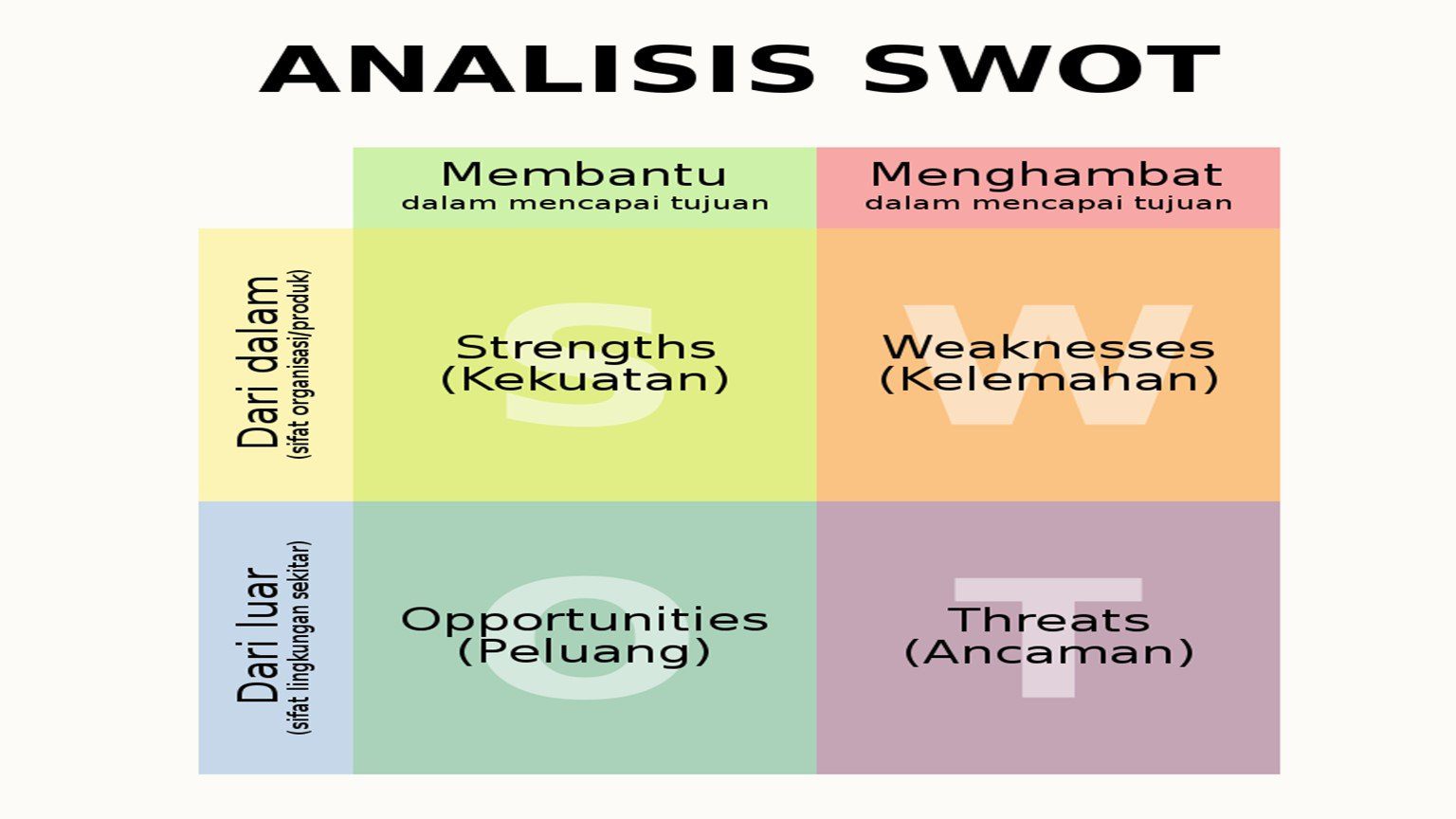 ANALISIS SWOT

| | Membantu dalam mencapai tujuan | Menghambat dalam mencapai tujuan |
|---|---|---|
| Dari dalam (sifat organisasi/produk) | S Strengths (Kekuatan) | W Weaknesses (Kelemahan) |
| Dari luar (sifat lingkungan sekitar) | O Opportunities (Peluang) | T Threats (Ancaman) |